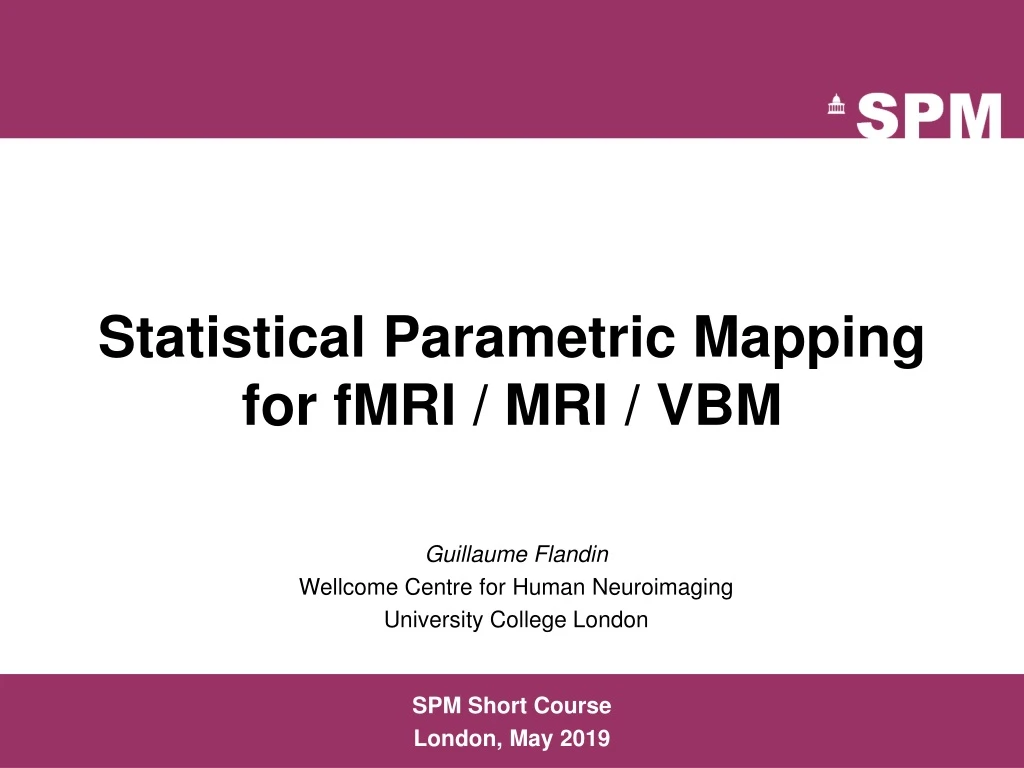 SPM

Statistical Parametric Mapping for fMRI / MRI / VBM

Guillaume Flandin
Wellcome Centre for Human Neuroimaging
University College London

SPM Short Course
London, May 2019